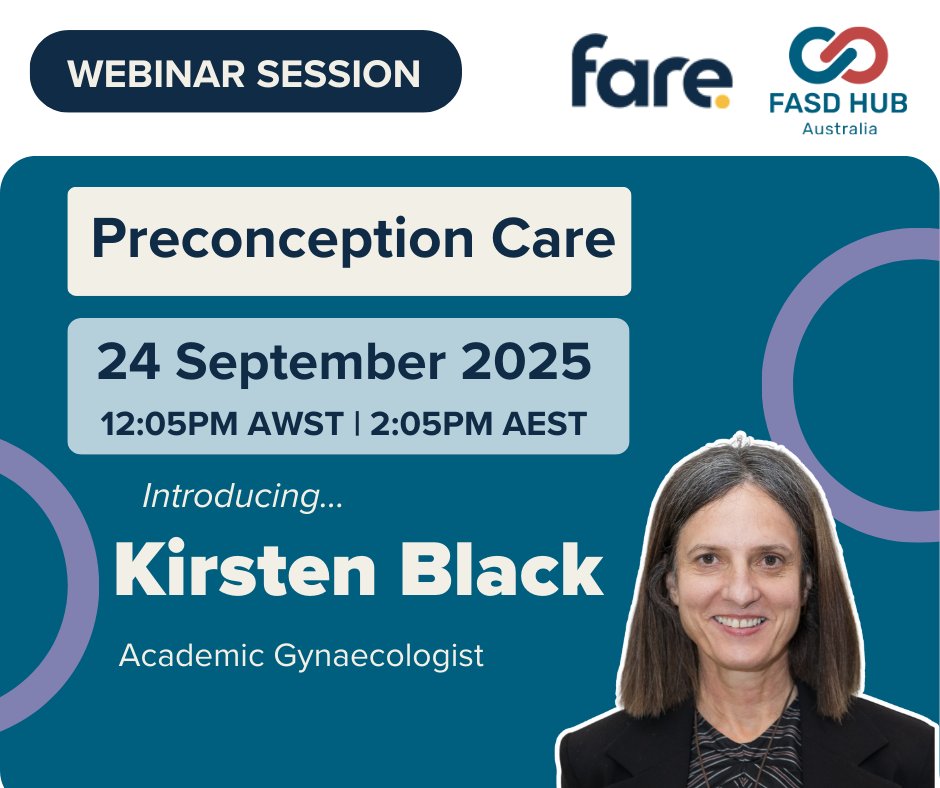 WEBINAR SESSION

fare.

FASD HUB
Australia

Preconception Care

24 September 2025
12:05PM AWST | 2:05PM AEST

Introducing...

Kirsten Black

Academic Gynaecologist